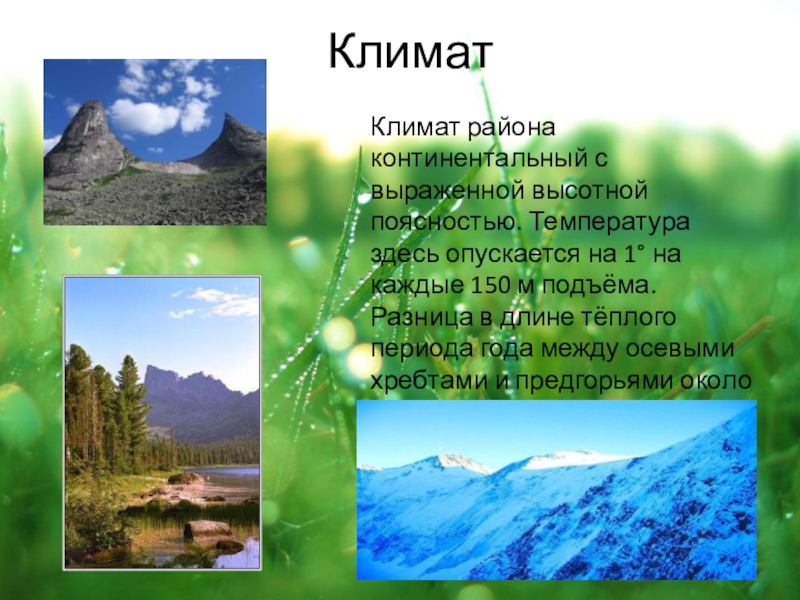 Климат

Климат района континентальный с выраженной высотной поясностью. Температура здесь опускается на 1° на каждые 150 м подъёма. Разница в длине тёплого периода года между осевыми хребтами и предгорьями около